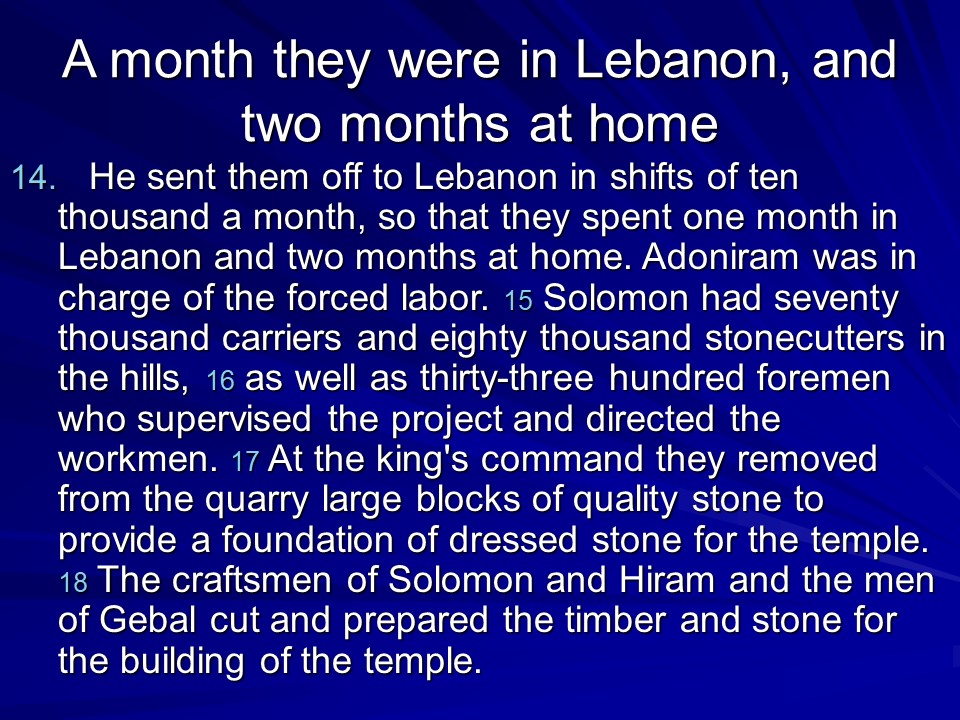 A month they were in Lebanon, and two months at home

14. He sent them off to Lebanon in shifts of ten thousand a month, so that they spent one month in Lebanon and two months at home. Adoniram was in charge of the forced labor. 15 Solomon had seventy thousand carriers and eighty thousand stonecutters in the hills, 16 as well as thirty-three hundred foremen who supervised the project and directed the workmen. 17 At the king's command they removed from the quarry large blocks of quality stone to provide a foundation of dressed stone for the temple. 18 The craftsmen of Solomon and Hiram and the men of Gebal cut and prepared the timber and stone for the building of the temple.